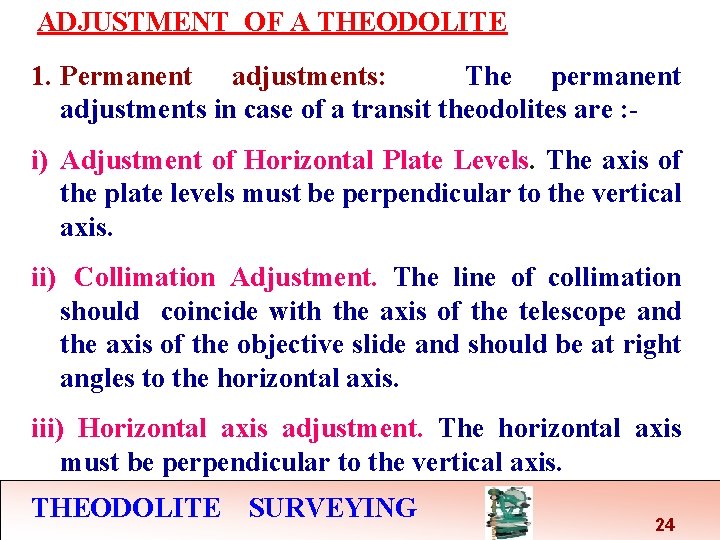 ADJUSTMENT OF A THEODOLITE

1. Permanent adjustments: The permanent adjustments in case of a transit theodolites are :-

i) Adjustment of Horizontal Plate Levels. The axis of the plate levels must be perpendicular to the vertical axis.

ii) Collimation Adjustment. The line of collimation should coincide with the axis of the telescope and the axis of the objective slide and should be at right angles to the horizontal axis.

iii) Horizontal axis adjustment. The horizontal axis must be perpendicular to the vertical axis.

THEODOLITE SURVEYING

24